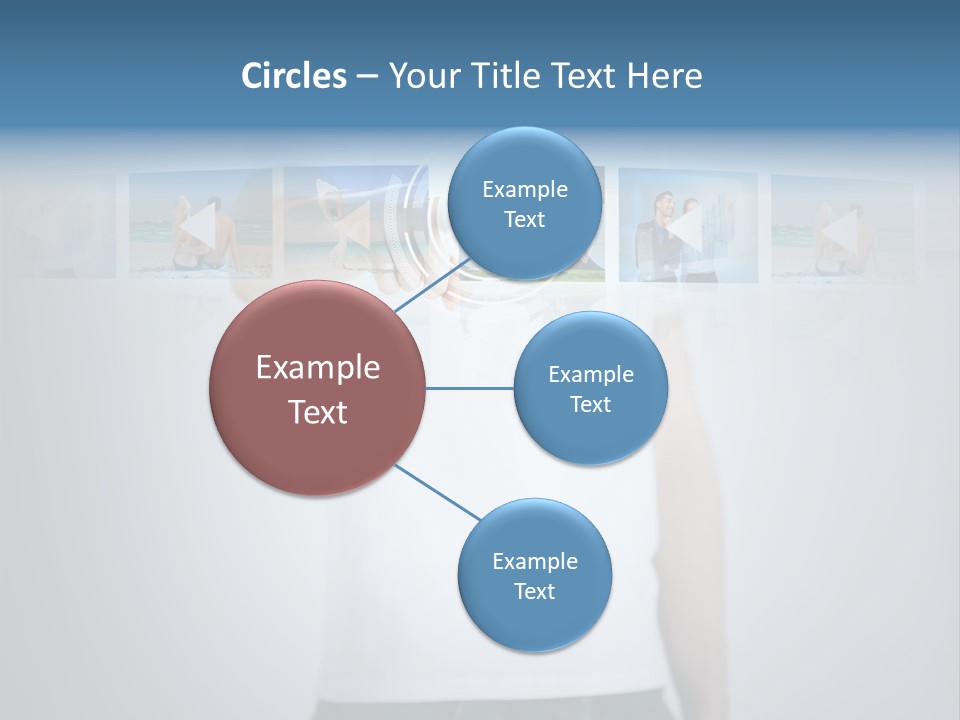 Circles – Your Title Text Here

Example Text

Example Text

Example Text

Example Text